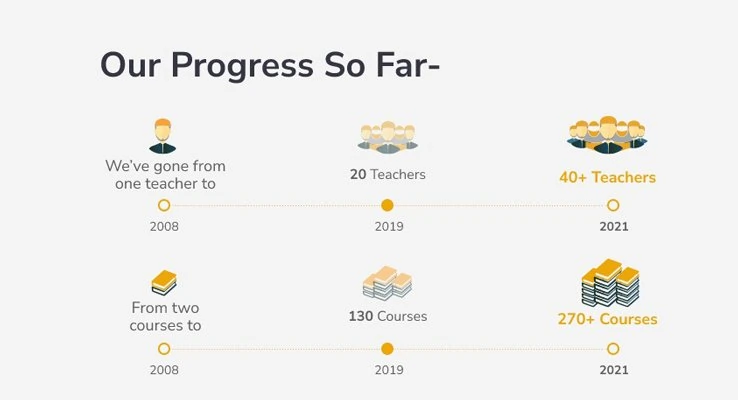 Our Progress So Far-

We've gone from one teacher to

20 Teachers

40+ Teachers

2008

2019

2021

From two courses to

130 Courses

270+ Courses

2008

2019

2021